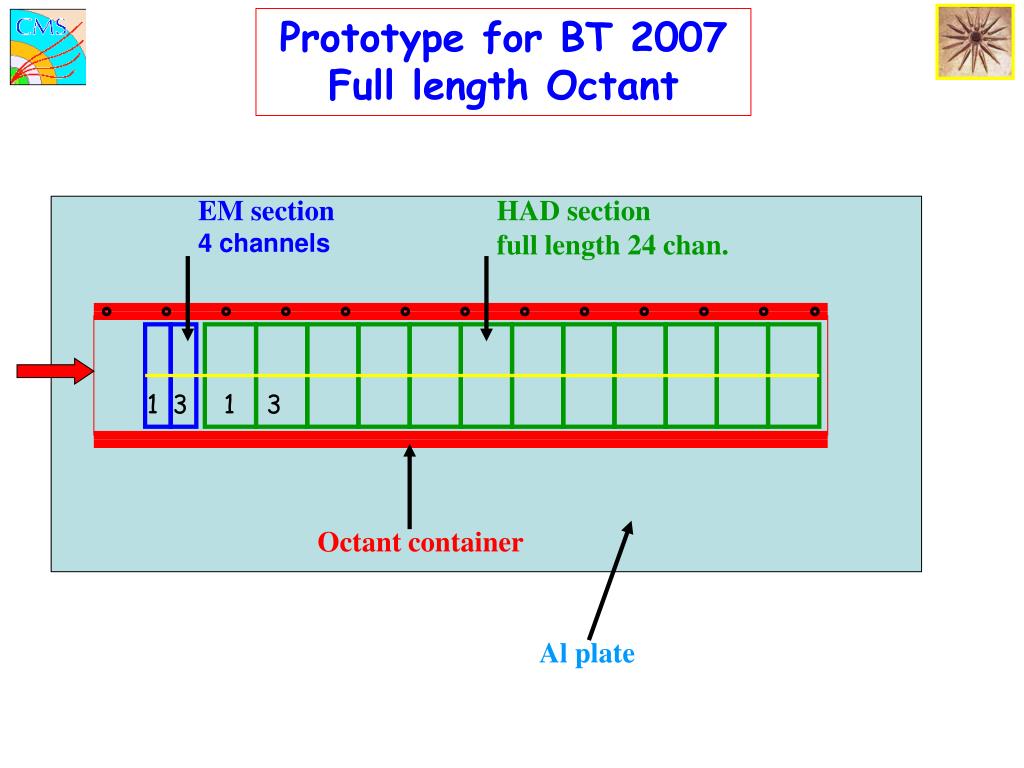 CMS

Prototype for BT 2007
Full length Octant

EM section
4 channels

HAD section
full length 24 chan.

1 3 1 3

Octant container

Al plate